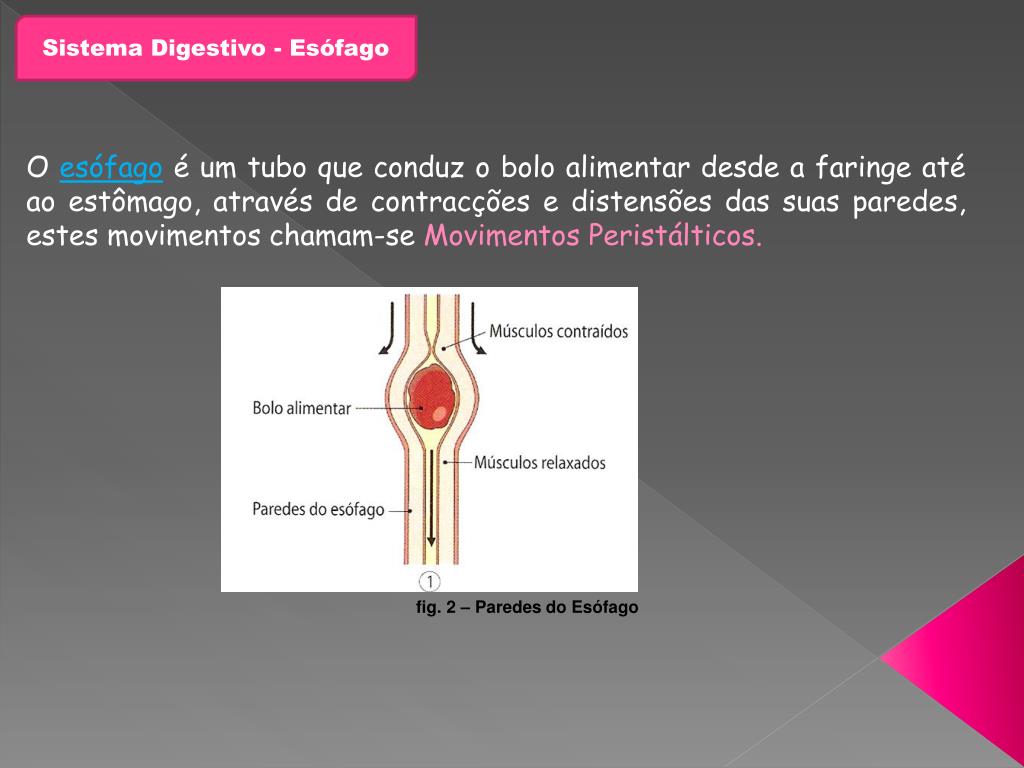 Sistema Digestivo - Esófago

O esófago é um tubo que conduz o bolo alimentar desde a faringe até ao estômago, através de contracções e distensões das suas paredes, estes movimentos chamam-se Movimentos Peristálticos.

Músculos contraídos
Bolo alimentar
Músculos relaxados
Paredes do esófago
1

fig. 2 – Paredes do Esófago